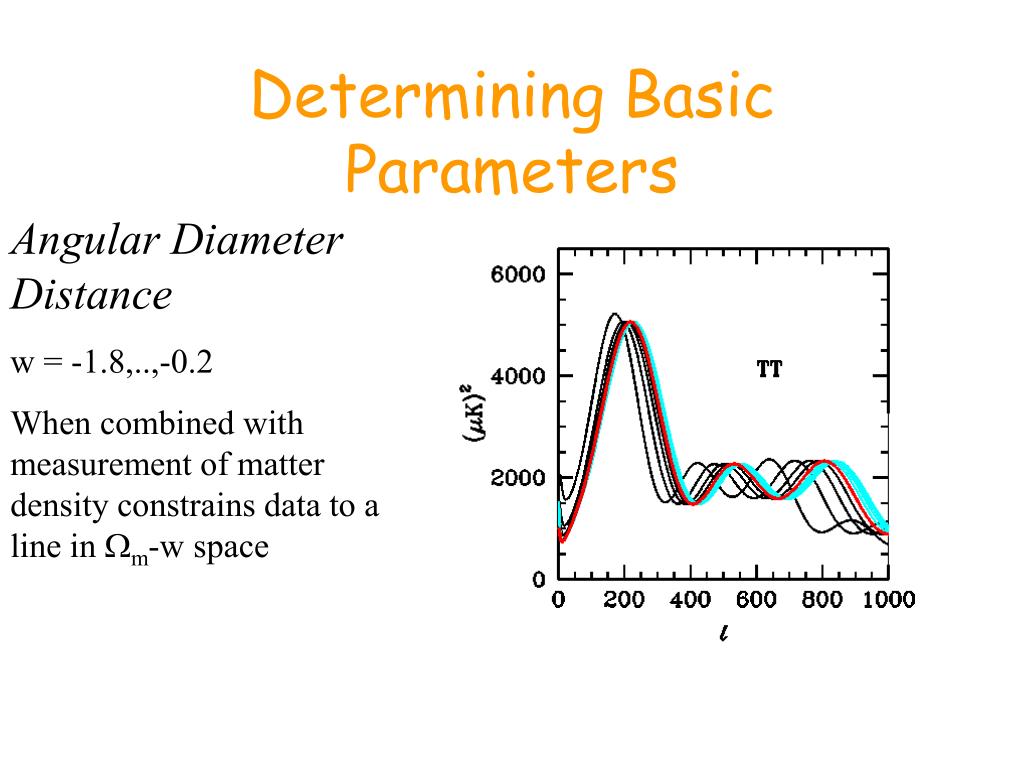 Determining Basic Parameters

Angular Diameter Distance

w = -1.8,..,-0.2

When combined with measurement of matter density constrains data to a line in $\Omega_m$-w space

6000
4000
2000
0
$(\mu K)^2$
TT
0 200 400 600 800 1000
$\ell$